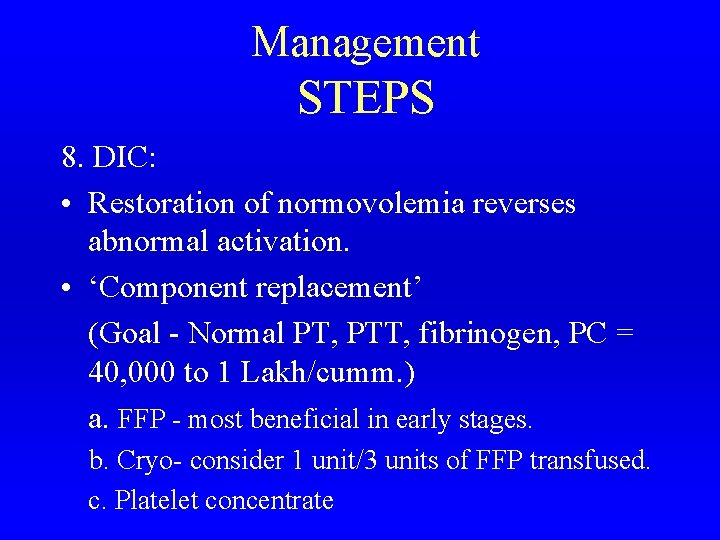 Management
STEPS

8. DIC:

• Restoration of normovolemia reverses abnormal activation.

• ‘Component replacement’

(Goal - Normal PT, PTT, fibrinogen, PC = 40,000 to 1 Lakh/cumm.)

a. FFP - most beneficial in early stages.

b. Cryo- consider 1 unit/3 units of FFP transfused.

c. Platelet concentrate